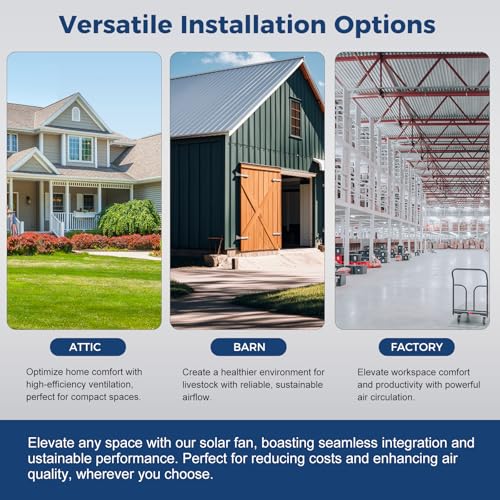 Versatile Installation Options

ATTIC

Optimize home comfort with high-efficiency ventilation, perfect for compact spaces.

BARN

Create a healthier environment for livestock with reliable, sustainable airflow.

FACTORY

Elevate workspace comfort and productivity with powerful air circulation.

Elevate any space with our solar fan, boasting seamless integration and ustainable performance. Perfect for reducing costs and enhancing air quality, wherever you choose.